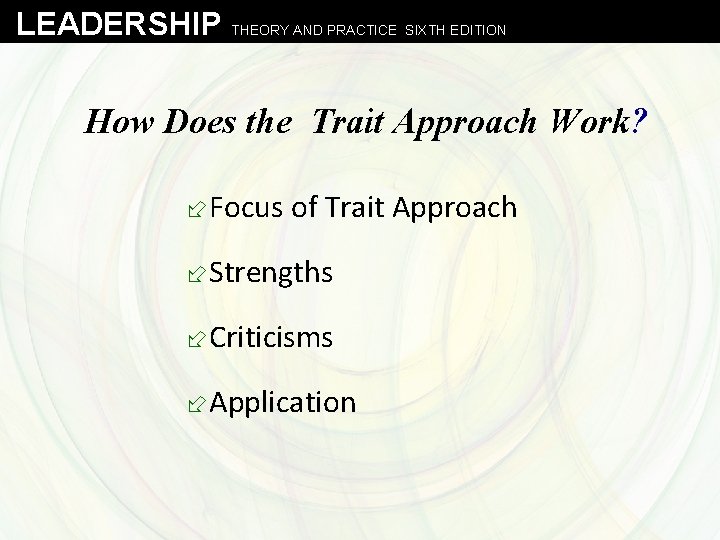 LEADERSHIP THEORY AND PRACTICE SIXTH EDITION

How Does the Trait Approach Work?

Focus of Trait Approach

Strengths

Criticisms

Application